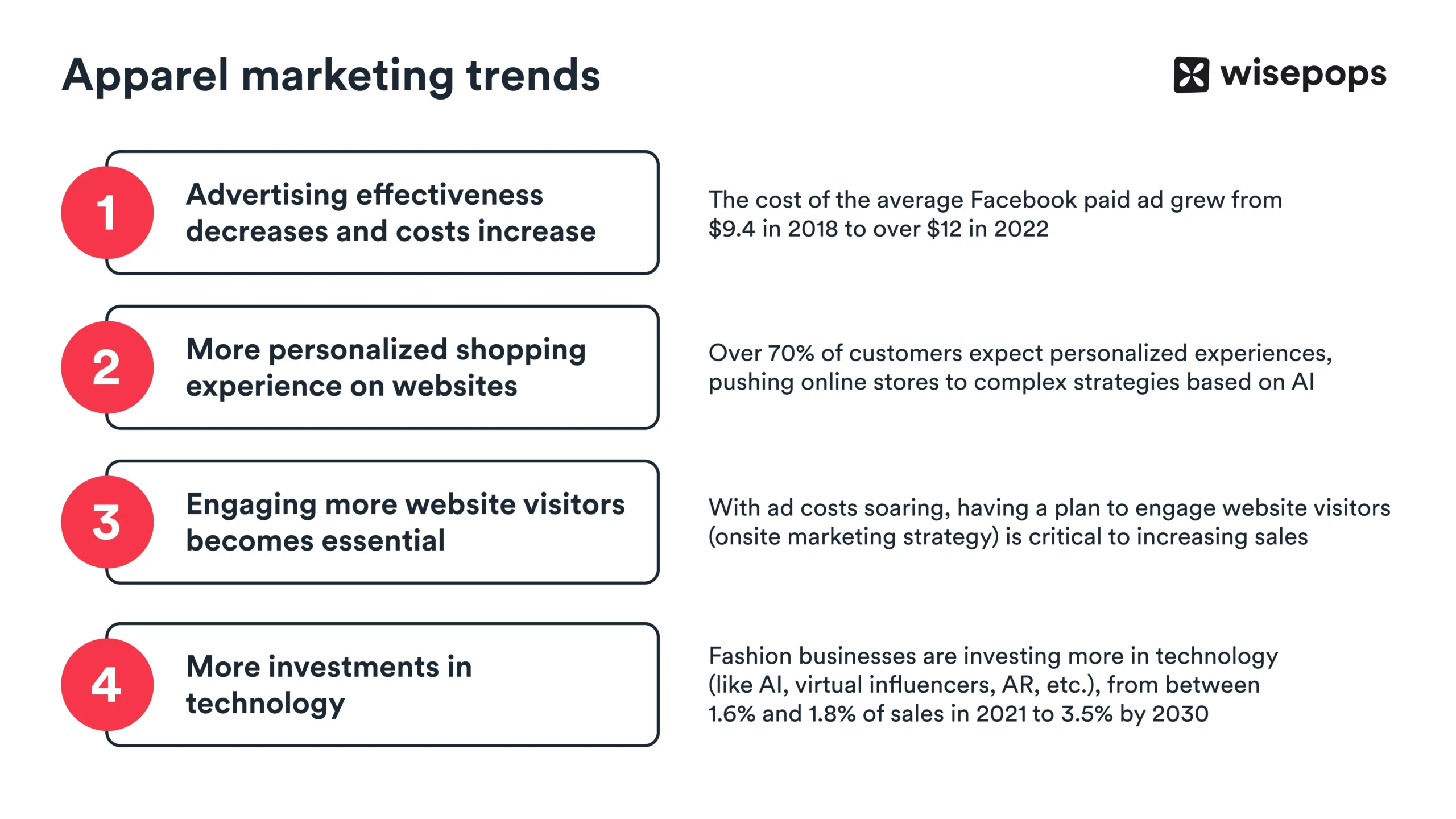 Apparel marketing trends

wisepops

1

Advertising effectiveness decreases and costs increase

The cost of the average Facebook paid ad grew from \$9.4 in 2018 to over \$12 in 2022

2

More personalized shopping experience on websites

Over 70% of customers expect personalized experiences, pushing online stores to complex strategies based on AI

3

Engaging more website visitors becomes essential

With ad costs soaring, having a plan to engage website visitors (onsite marketing strategy) is critical to increasing sales

4

More investments in technology

Fashion businesses are investing more in technology (like AI, virtual influencers, AR, etc.), from between 1.6% and 1.8% of sales in 2021 to 3.5% by 2030